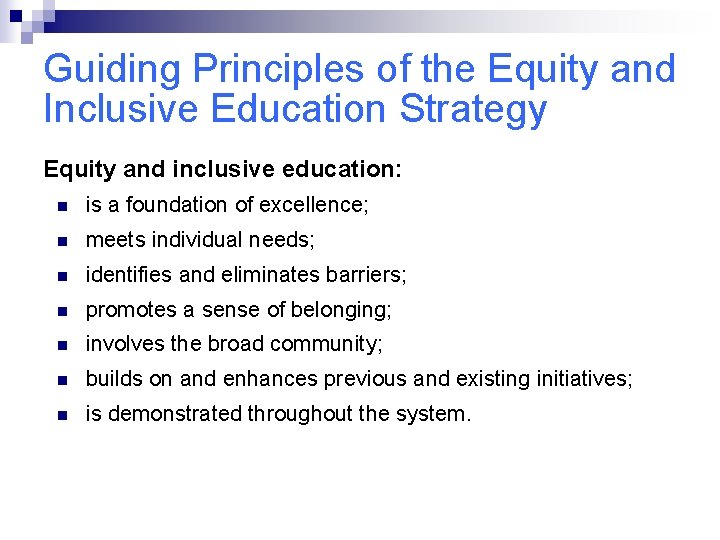 Guiding Principles of the Equity and Inclusive Education Strategy

Equity and inclusive education:

- is a foundation of excellence;
- meets individual needs;
- identifies and eliminates barriers;
- promotes a sense of belonging;
- involves the broad community;
- builds on and enhances previous and existing initiatives;
- is demonstrated throughout the system.